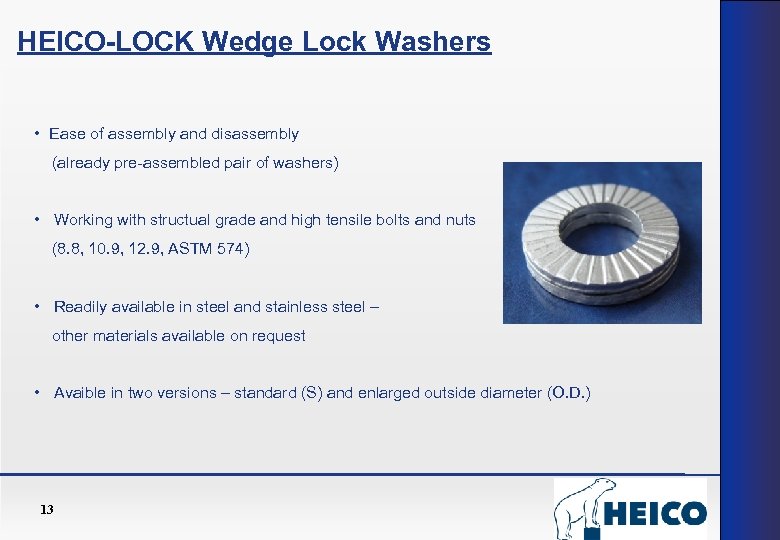 HEICO-LOCK Wedge Lock Washers

• Ease of assembly and disassembly (already pre-assembled pair of washers)

• Working with structual grade and high tensile bolts and nuts (8.8, 10.9, 12.9, ASTM 574)

• Readily available in steel and stainless steel – other materials available on request

• Avaible in two versions – standard (S) and enlarged outside diameter (O.D.)

13

HEICO